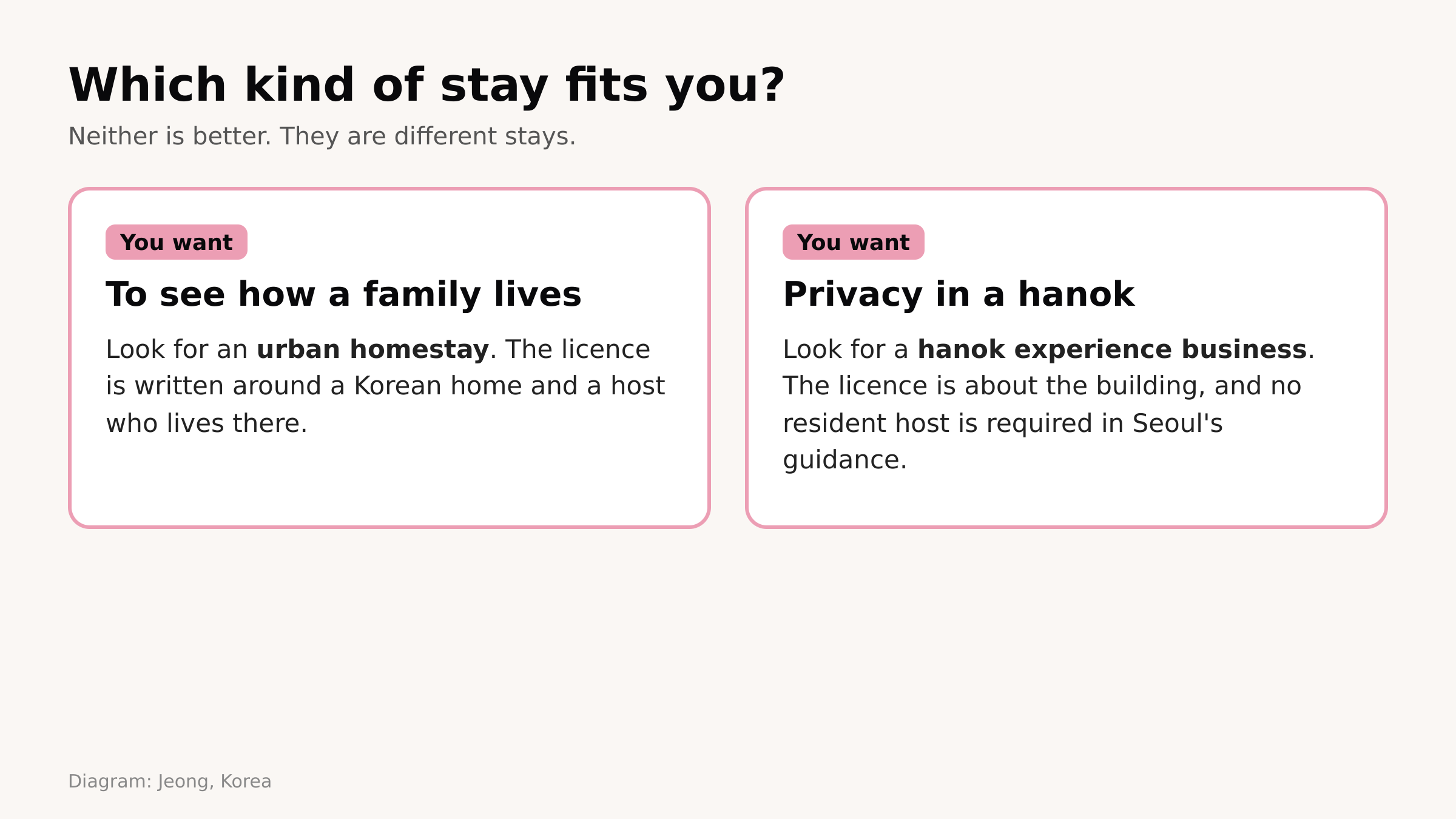 Which kind of stay fits you?

Neither is better. They are different stays.

You want

To see how a family lives

Look for an urban homestay. The licence is written around a Korean home and a host who lives there.

You want

Privacy in a hanok

Look for a hanok experience business. The licence is about the building, and no resident host is required in Seoul's guidance.

Diagram: Jeong, Korea